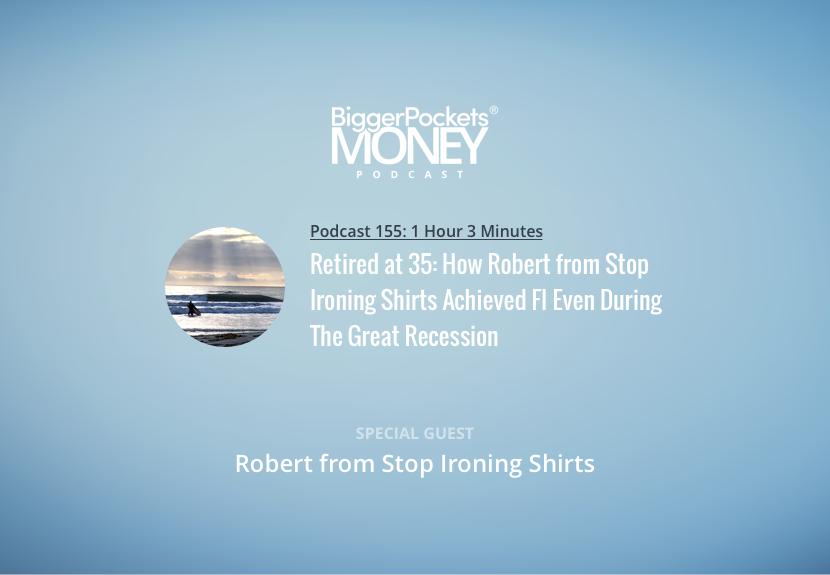 BiggerPockets®
MONEY
PODCAST

Podcast 155: 1 Hour 3 Minutes

Retired at 35: How Robert from Stop Ironing Shirts Achieved FI Even During The Great Recession

SPECIAL GUEST

Robert from Stop Ironing Shirts